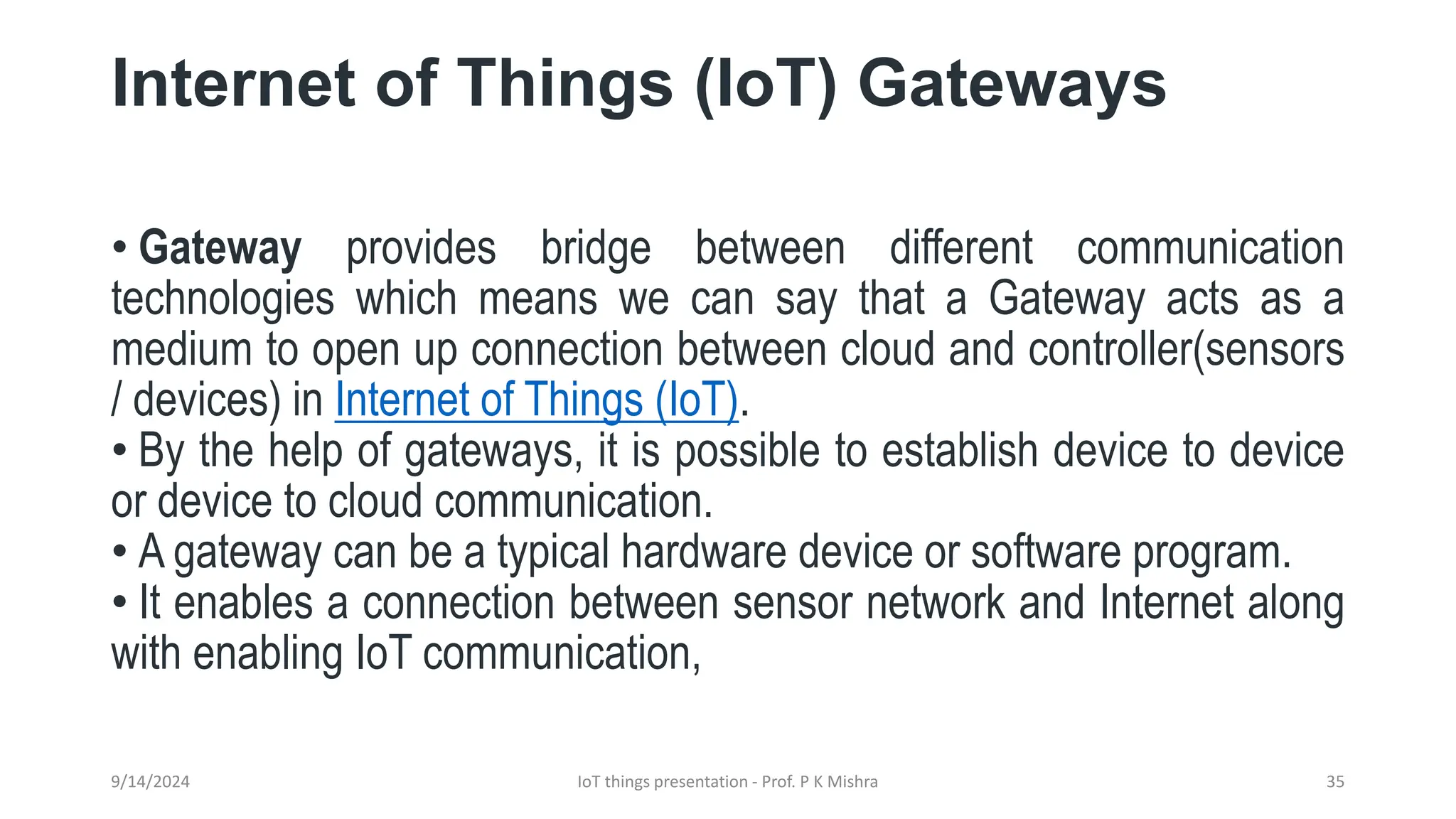 Internet of Things (IoT) Gateways

• Gateway provides bridge between different communication technologies which means we can say that a Gateway acts as a medium to open up connection between cloud and controller(sensors / devices) in Internet of Things (IoT).
• By the help of gateways, it is possible to establish device to device or device to cloud communication.
• A gateway can be a typical hardware device or software program.
• It enables a connection between sensor network and Internet along with enabling IoT communication,

9/14/2024

IoT things presentation - Prof. P K Mishra

35